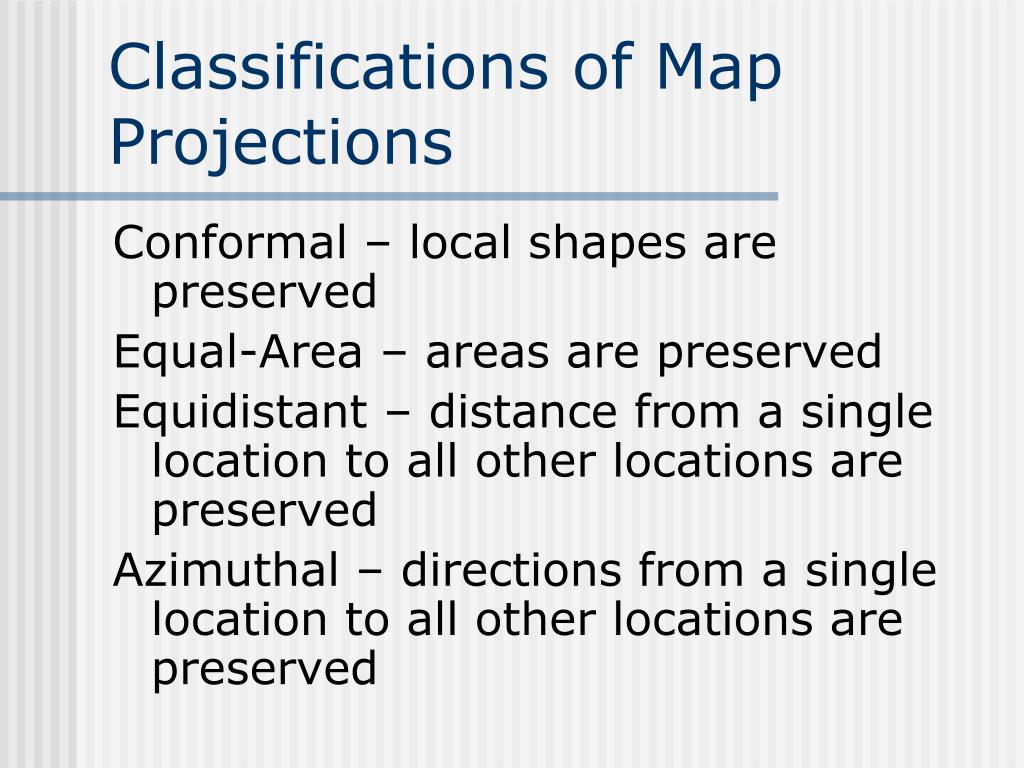 Classifications of Map Projections

Conformal – local shapes are preserved

Equal-Area – areas are preserved

Equidistant – distance from a single location to all other locations are preserved

Azimuthal – directions from a single location to all other locations are preserved